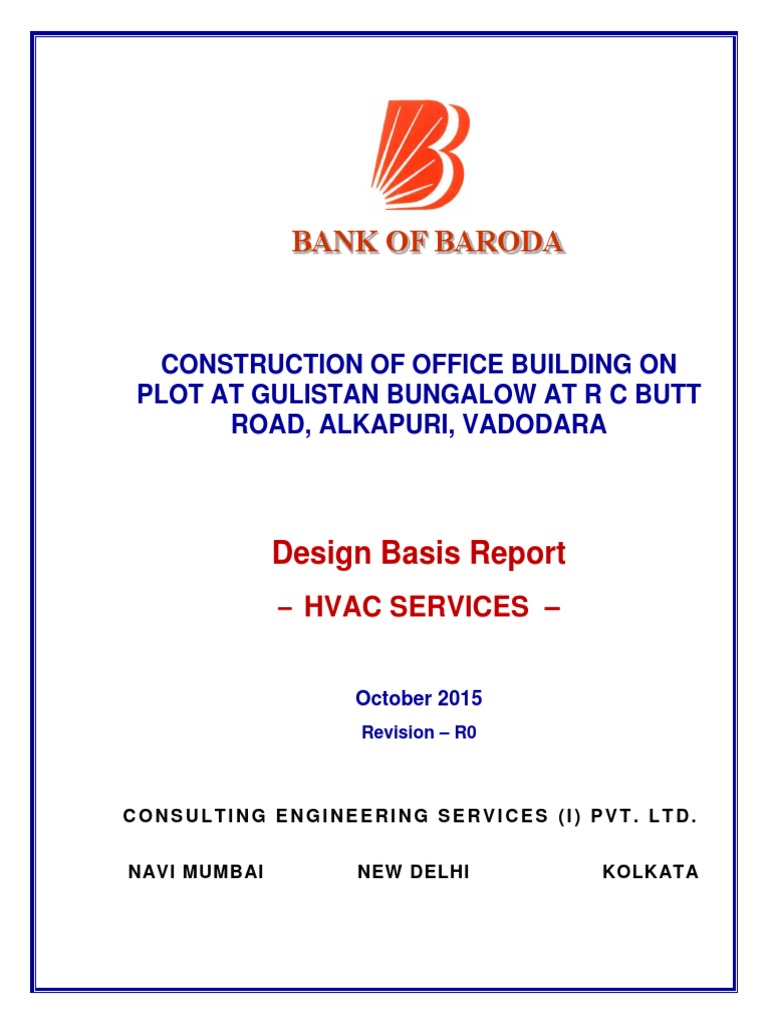 BANK OF BARODA

CONSTRUCTION OF OFFICE BUILDING ON PLOT AT GULISTAN BUNGALOW AT R C BUTT ROAD, ALKAPURI, VADODARA

Design Basis Report

– HVAC SERVICES –

October 2015

Revision – R0

CONSULTING ENGINEERING SERVICES (I) PVT. LTD.

NAVI MUMBAI NEW DELHI KOLKATA